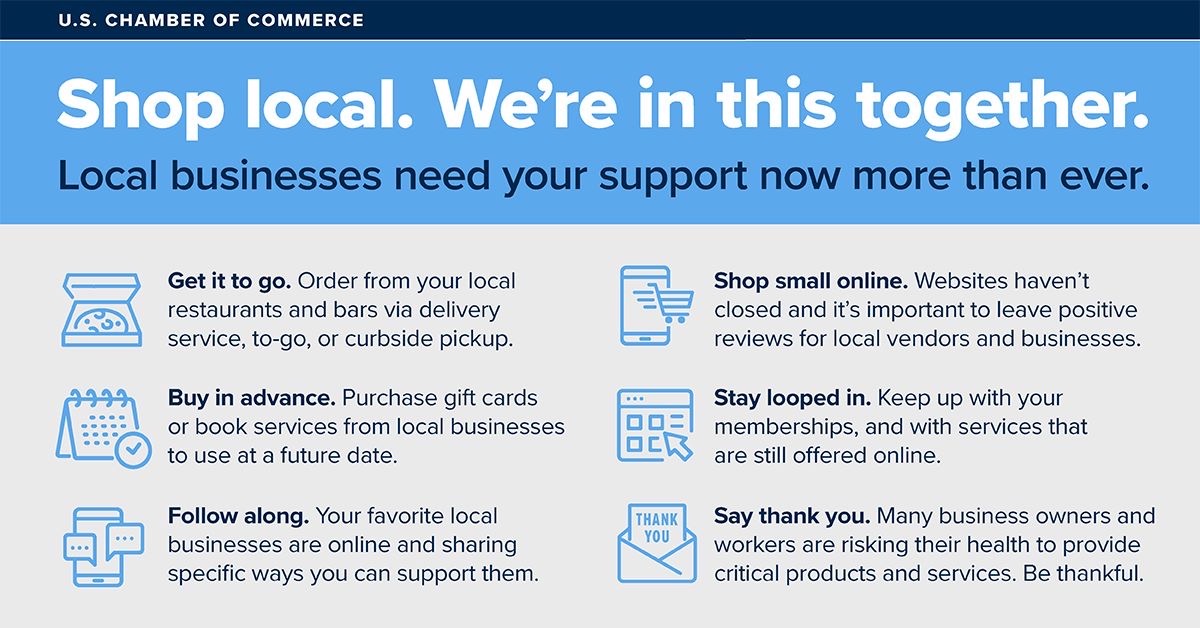 U.S. CHAMBER OF COMMERCE

Shop local. We're in this together.

Local businesses need your support now more than ever.

Get it to go. Order from your local restaurants and bars via delivery service, to-go, or curbside pickup.

Buy in advance. Purchase gift cards or book services from local businesses to use at a future date.

Follow along. Your favorite local businesses are online and sharing specific ways you can support them.

Shop small online. Websites haven't closed and it's important to leave positive reviews for local vendors and businesses.

Stay looped in. Keep up with your memberships, and with services that are still offered online.

THANK YOU

Say thank you. Many business owners and workers are risking their health to provide critical products and services. Be thankful.